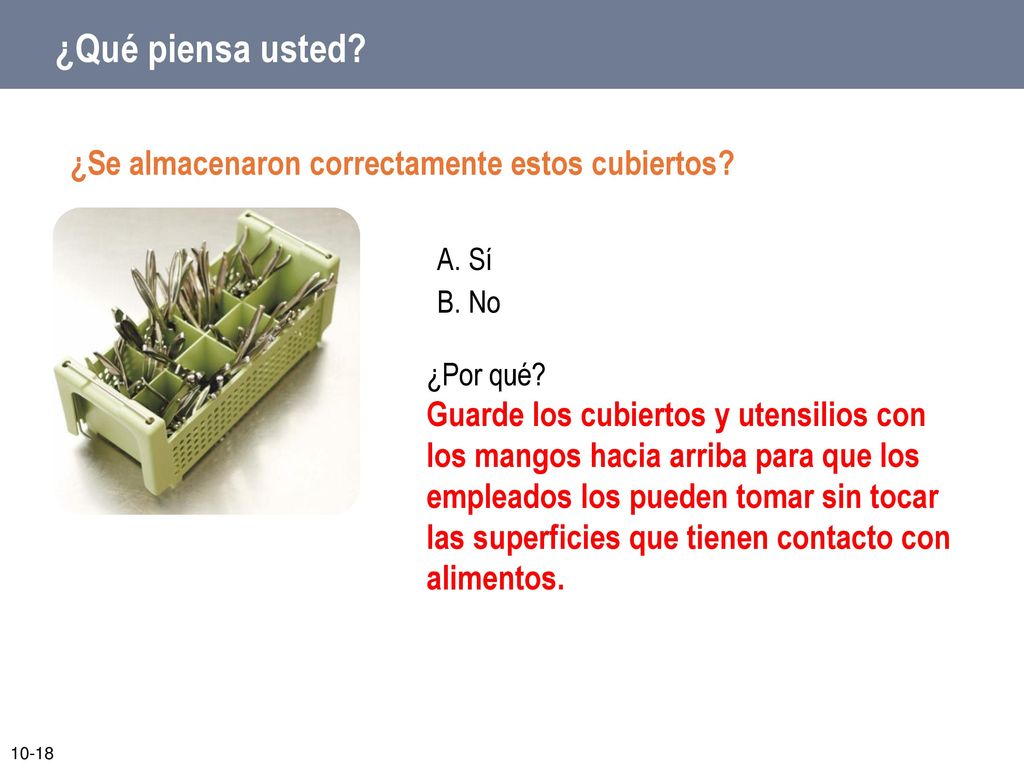 ¿Qué piensa usted?

¿Se almacenaron correctamente estos cubiertos?

A. Sí
B. No

¿Por qué?
Guarde los cubiertos y utensilios con los mangos hacia arriba para que los empleados los pueden tomar sin tocar las superficies que tienen contacto con alimentos.

10-18